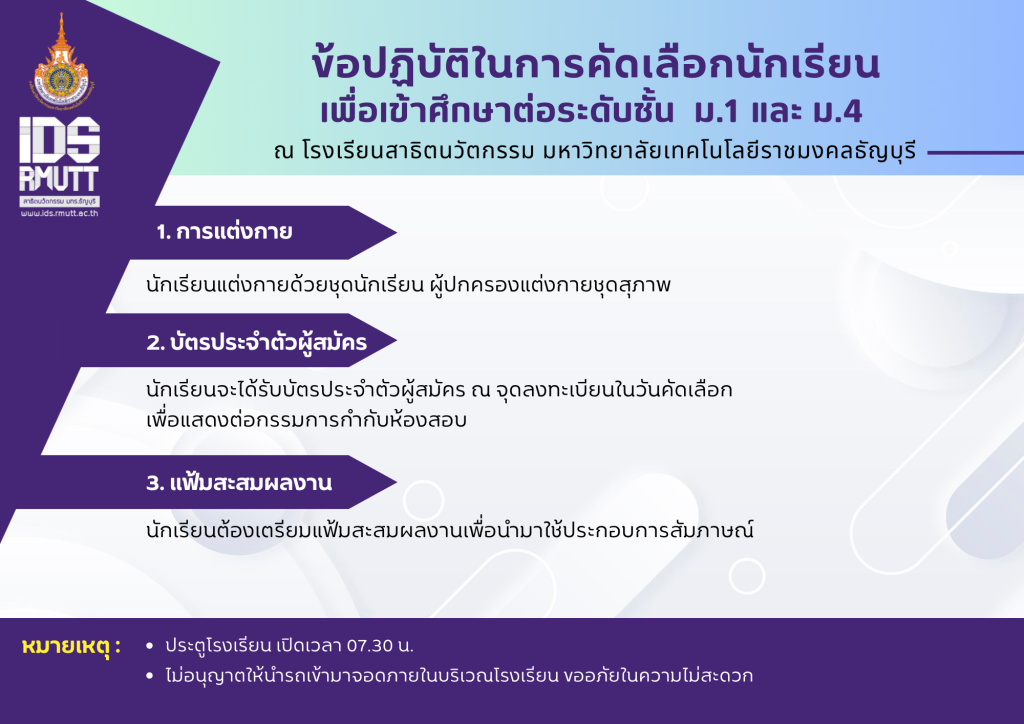 IDS RMUTT
สาธิตนวัตกรรม มทร.ธัญบุรี
www.ids.rmutt.ac.th

ข้อปฏิบัติในการคัดเลือกนักเรียน
เพื่อเข้าศึกษาต่อระดับชั้น ม.1 และ ม.4
ณ โรงเรียนสาธิตนวัตกรรม มหาวิทยาลัยเทคโนโลยีราชมงคลธัญบุรี

1. การแต่งกาย

นักเรียนแต่งกายด้วยชุดนักเรียน ผู้ปกครองแต่งกายชุดสุภาพ

2. บัตรประจำตัวผู้สมัคร

นักเรียนจะได้รับบัตรประจำตัวผู้สมัคร ณ จุดลงทะเบียนในวันคัดเลือก เพื่อแสดงต่อกรรมการกำกับห้องสอบ

3. แฟ้มสะสมผลงาน

นักเรียนต้องเตรียมแฟ้มสะสมผลงานเพื่อนำมาใช้ประกอบการสัมภาษณ์

หมายเหตุ :
• ประตูโรงเรียน เปิดเวลา 07.30 น.
• ไม่อนุญาตให้นำรถเข้ามาจอดภายในบริเวณโรงเรียน ขออภัยในความไม่สะดวก